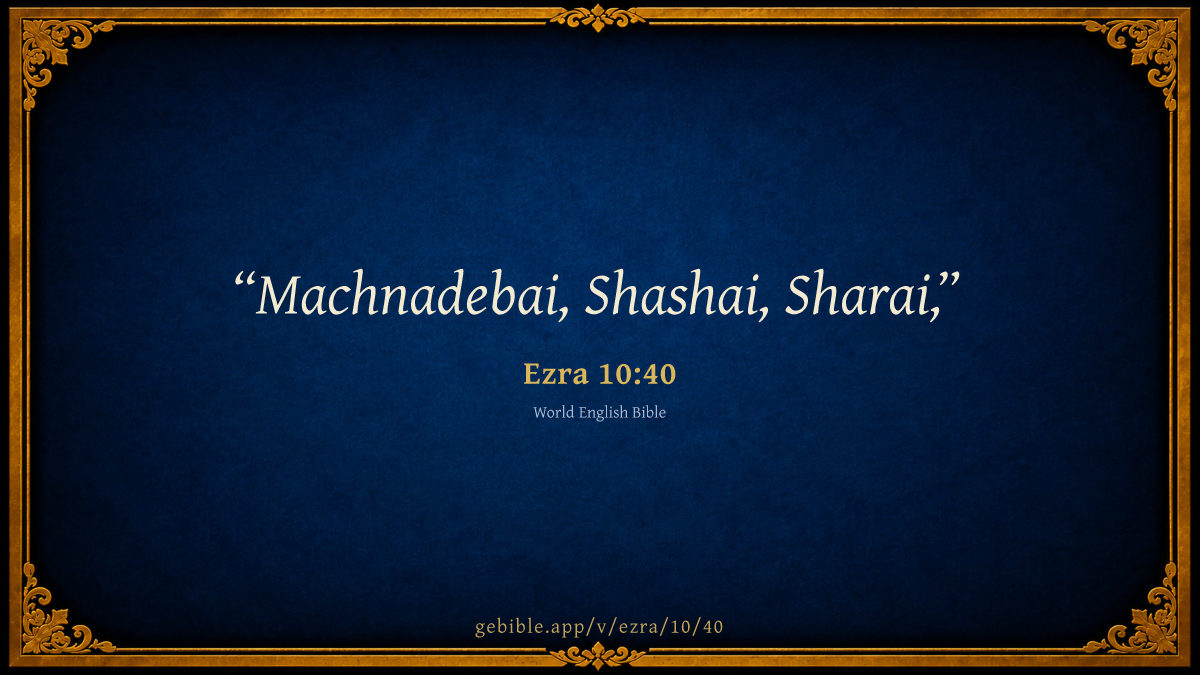 “Machnadebai, Shashai, Sharai,”

Ezra 10:40

World English Bible

gebible.app/v/ezra/10/40